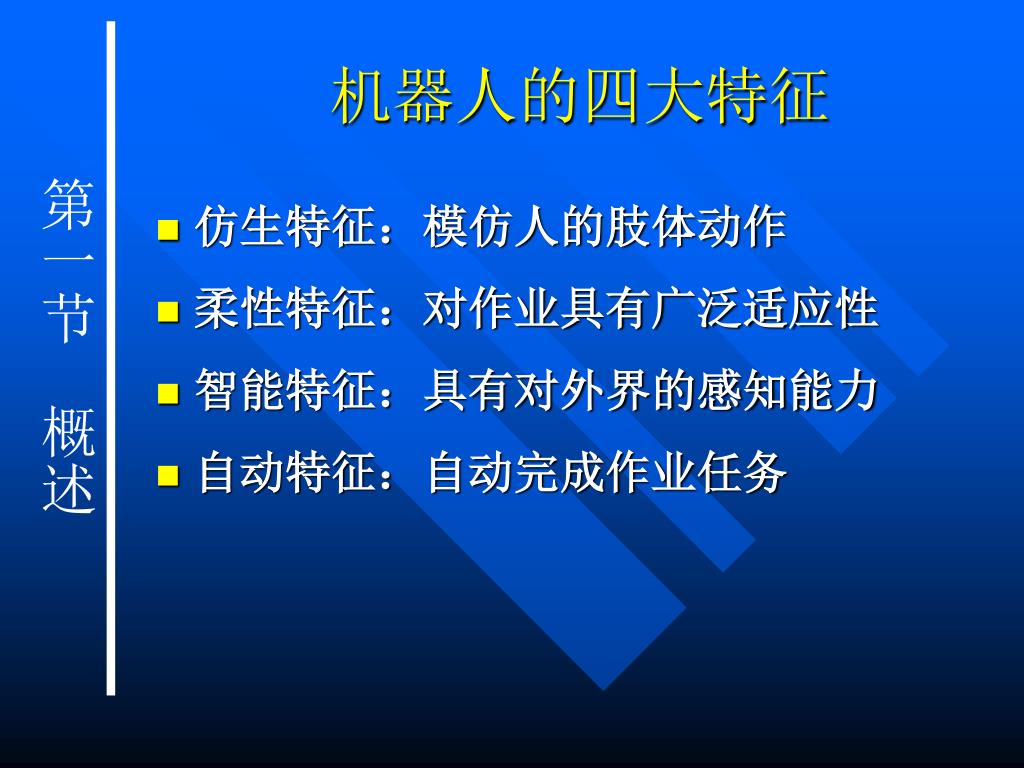 第一节 概述

机器人的四大特征

- 仿生特征：模仿人的肢体动作
- 柔性特征：对作业具有广泛适应性
- 智能特征：具有对外界的感知能力
- 自动特征：自动完成作业任务